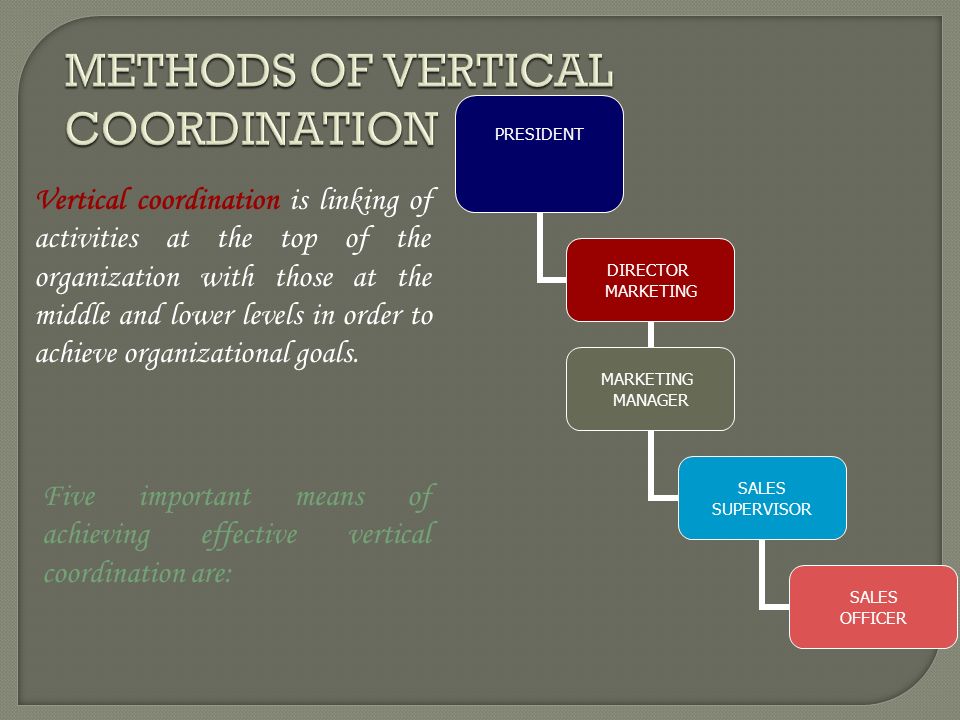 METHODS OF VERTICAL COORDINATION

Vertical coordination is linking of activities at the top of the organization with those at the middle and lower levels in order to achieve organizational goals.

Five important means of achieving effective vertical coordination are:

PRESIDENT

DIRECTOR MARKETING

MARKETING MANAGER

SALES SUPERVISOR

SALES OFFICER